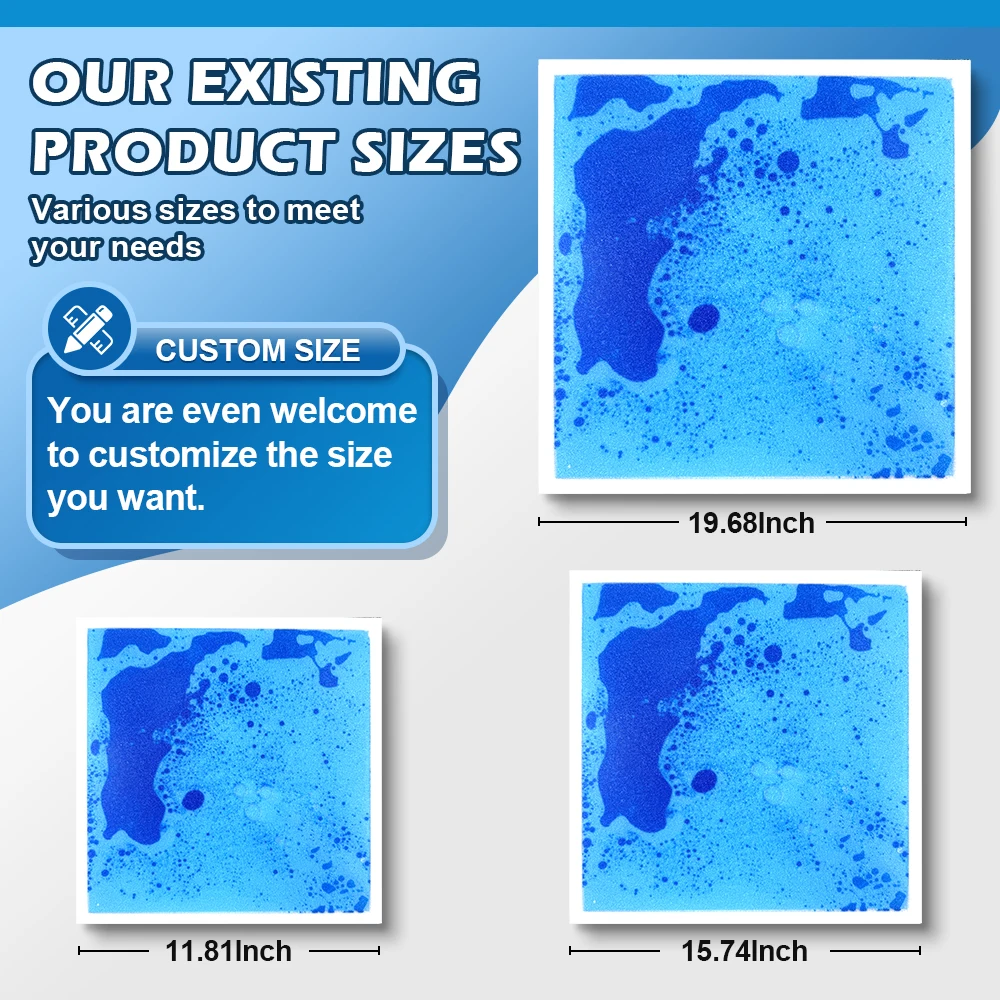 OUR EXISTING PRODUCT SIZES

Various sizes to meet your needs

CUSTOM SIZE

You are even welcome to customize the size you want.

19.68Inch

11.81Inch

15.74Inch